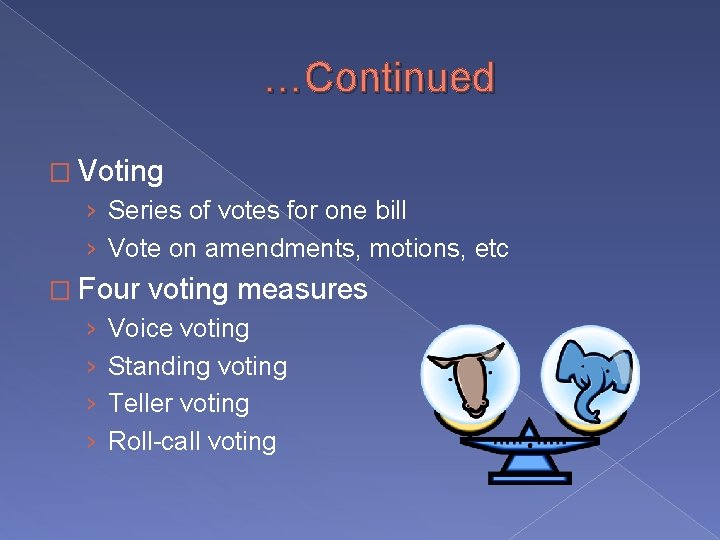 …Continued

□ Voting
› Series of votes for one bill
› Vote on amendments, motions, etc

□ Four voting measures
› Voice voting
› Standing voting
› Teller voting
› Roll-call voting